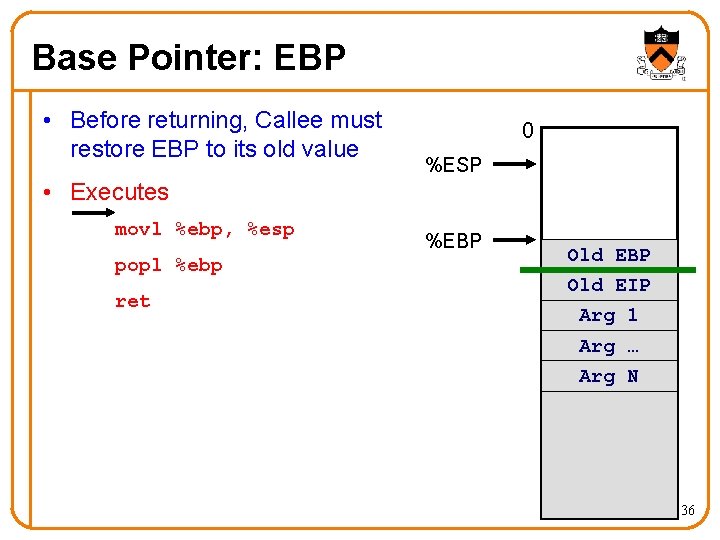 Base Pointer: EBP

• Before returning, Callee must restore EBP to its old value

• Executes

movl %ebp, %esp

popl %ebp

ret

0

%ESP

%EBP

Old EBP

Old EIP

Arg 1

Arg …

Arg N

36